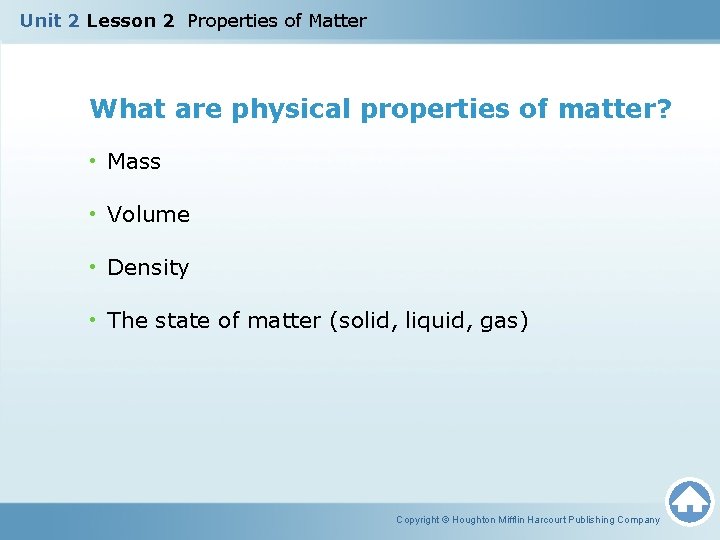 Unit 2 Lesson 2 Properties of Matter

What are physical properties of matter?

• Mass

• Volume

• Density

• The state of matter (solid, liquid, gas)

Copyright © Houghton Mifflin Harcourt Publishing Company